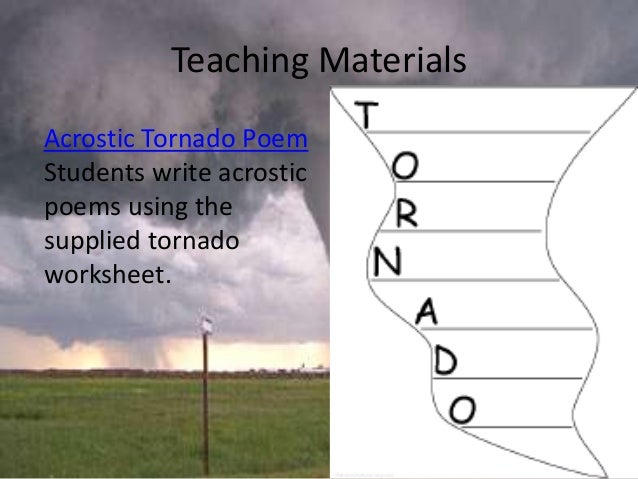 Teaching Materials

Acrostic Tornado Poem
Students write acrostic poems using the supplied tornado worksheet.

T
O
R
N
A
D
O